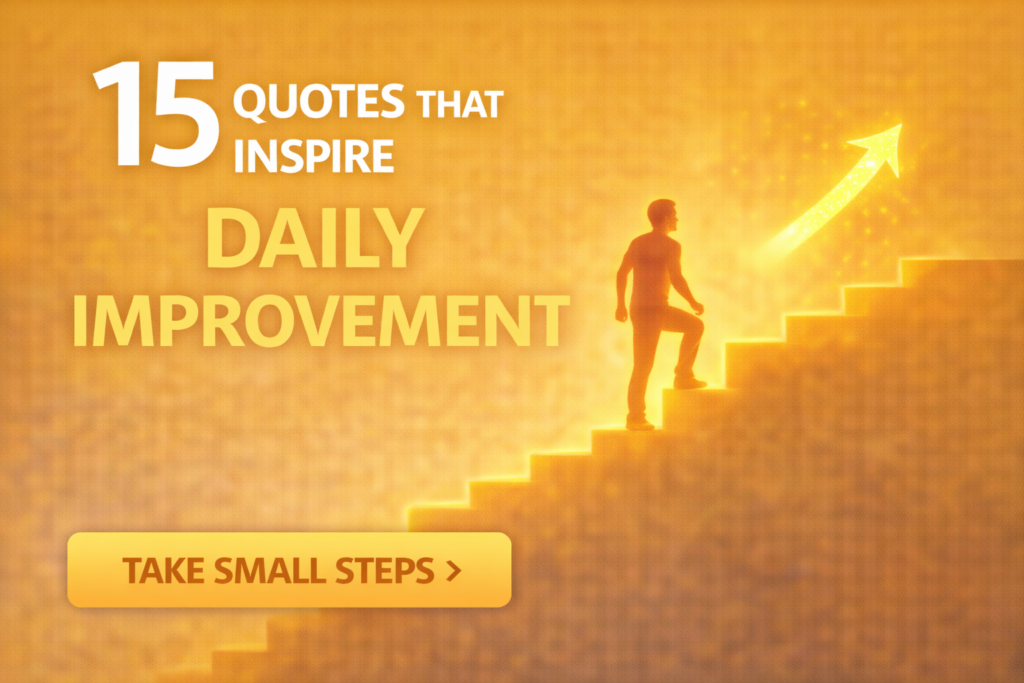 15 QUOTES THAT INSPIRE

DAILY IMPROVEMENT

TAKE SMALL STEPS >